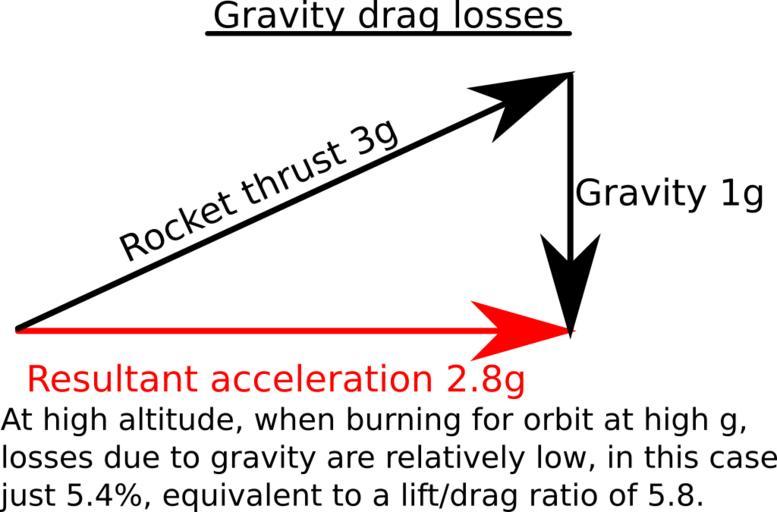 Gravity drag losses

Rocket thrust 3g

Gravity 1g

Resultant acceleration 2.8g

At high altitude, when burning for orbit at high g, losses due to gravity are relatively low, in this case just 5.4%, equivalent to a lift/drag ratio of 5.8.